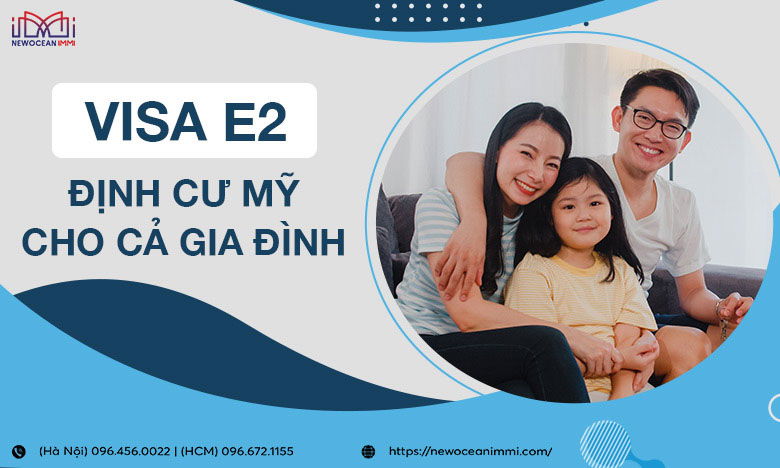 NEWOCEAN IMMI

VISA E2

ĐỊNH CƯ MỸ CHO CẢ GIA ĐÌNH

(Hà Nội) 096.456.0022 | (HCM) 096.672.1155

https://newoceanimmi.com/